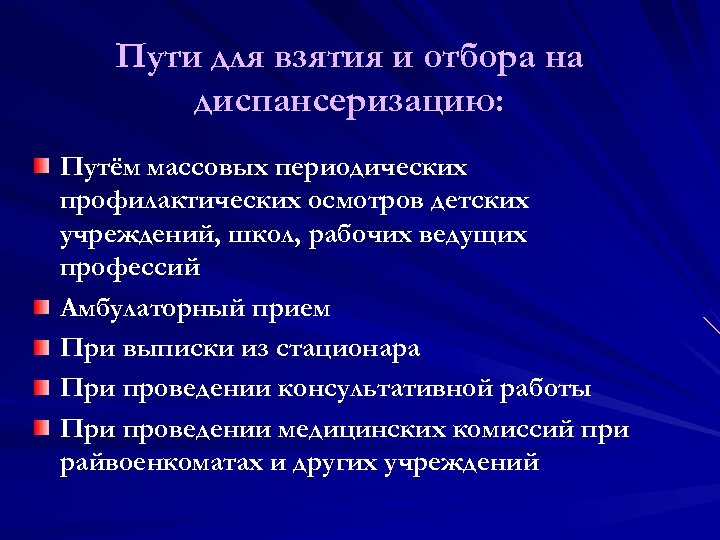 Пути для взятия и отбора на диспансеризацию:

Путём массовых периодических профилактических осмотров детских учреждений, школ, рабочих ведущих профессий

Амбулаторный прием

При выписки из стационара

При проведении консультативной работы

При проведении медицинских комиссий при райвоенкоматах и других учреждений